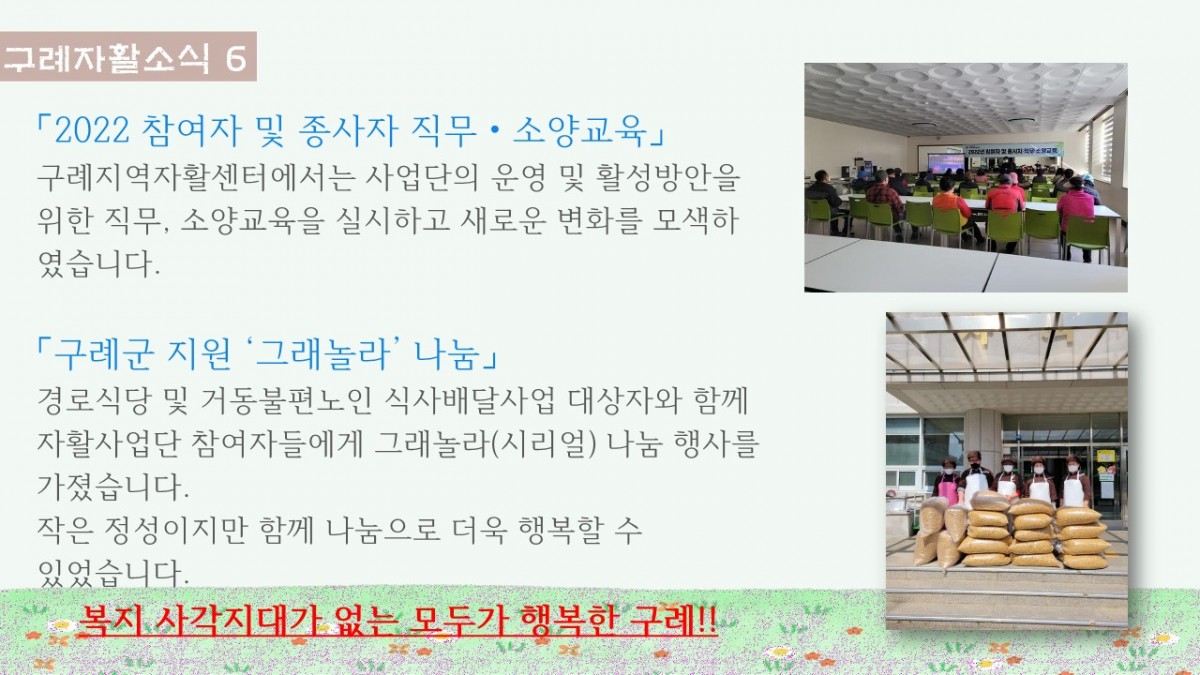 구례자활소식 6

「2022 참여자 및 종사자 직무 • 소양교육」
구례지역자활센터에서는 사업단의 운영 및 활성방안을 위한 직무, 소양교육을 실시하고 새로운 변화를 모색하였습니다.

2022년 참여자 및 종사자 직무·소양교육

「구례군 지원 '그래놀라' 나눔」
경로식당 및 거동불편노인 식사배달사업 대상자와 함께 자활사업단 참여자들에게 그래놀라(시리얼) 나눔 행사를 가졌습니다.
작은 정성이지만 함께 나눔으로 더욱 행복할 수 있었습니다.

복지 사각지대가 없는 모두가 행복한 구례!!